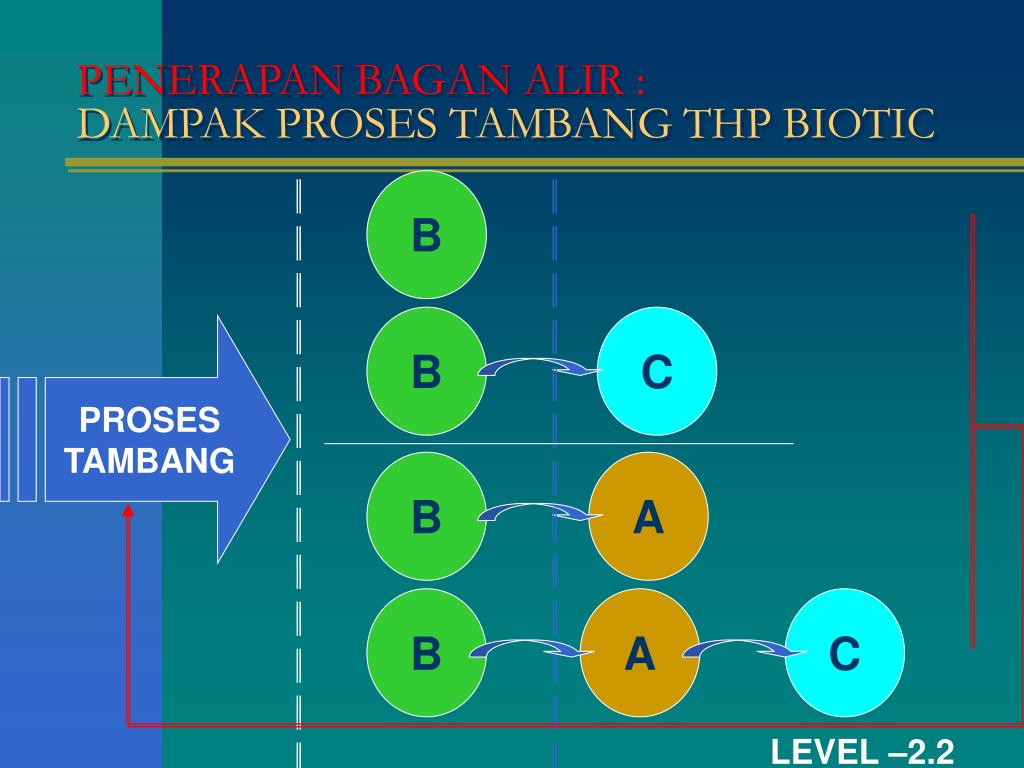 PENERAPAN BAGAN ALIR :
DAMPAK PROSES TAMBANG THP BIOTIC

PROSES TAMBANG

B

B C

B A

B A C

LEVEL –2.2